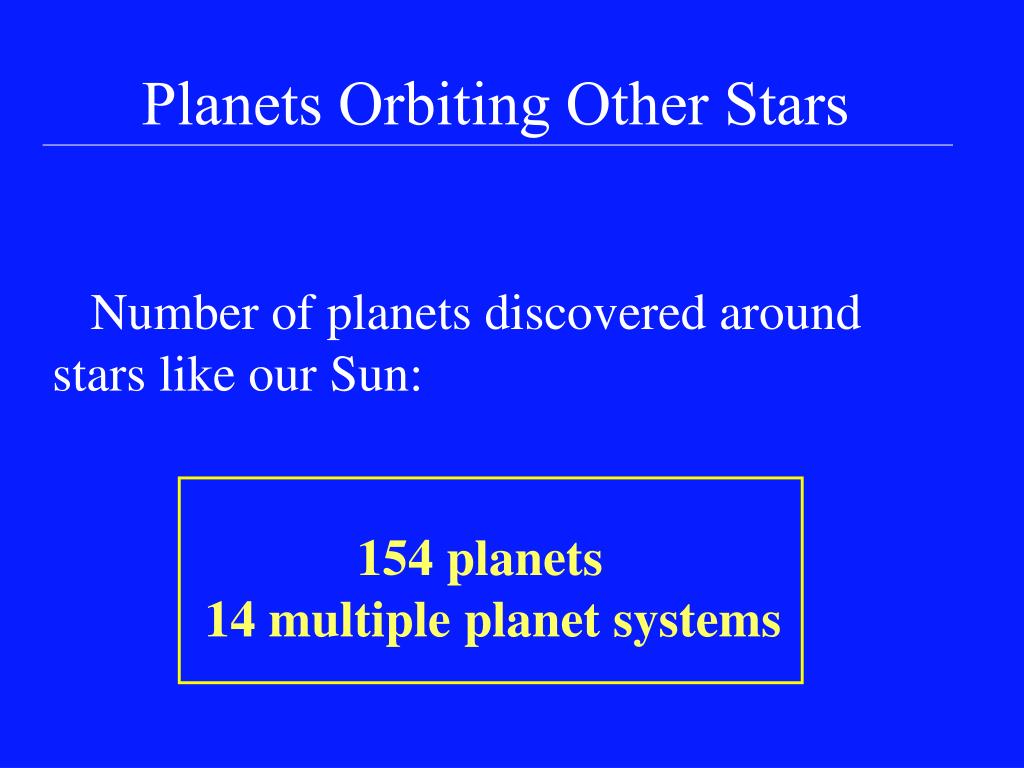 Planets Orbiting Other Stars

Number of planets discovered around stars like our Sun:

154 planets
14 multiple planet systems